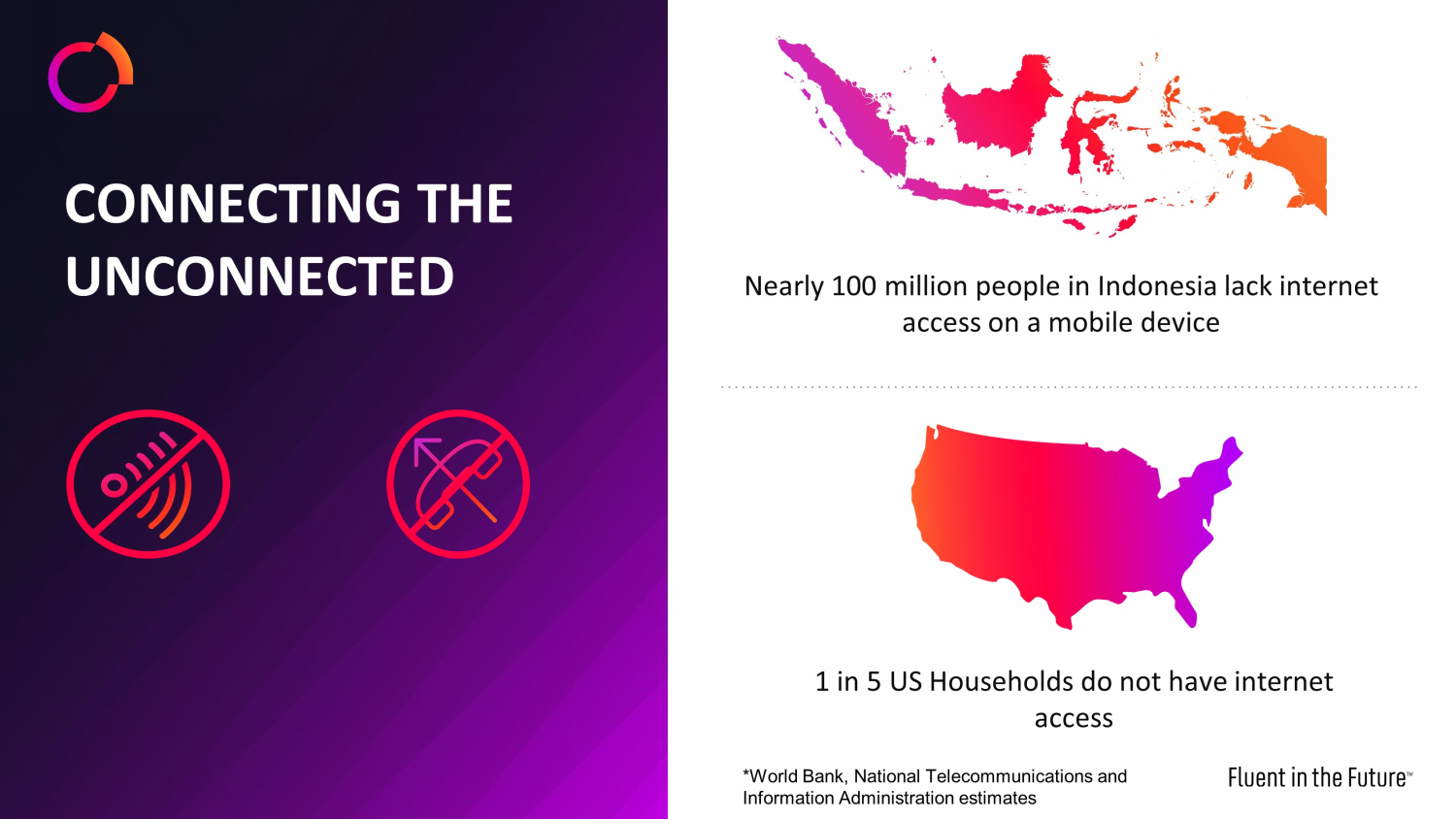 CONNECTING THE UNCONNECTED

Nearly 100 million people in Indonesia lack internet access on a mobile device

1 in 5 US Households do not have internet access

*World Bank, National Telecommunications and Information Administration estimates

Fluent in the Future™